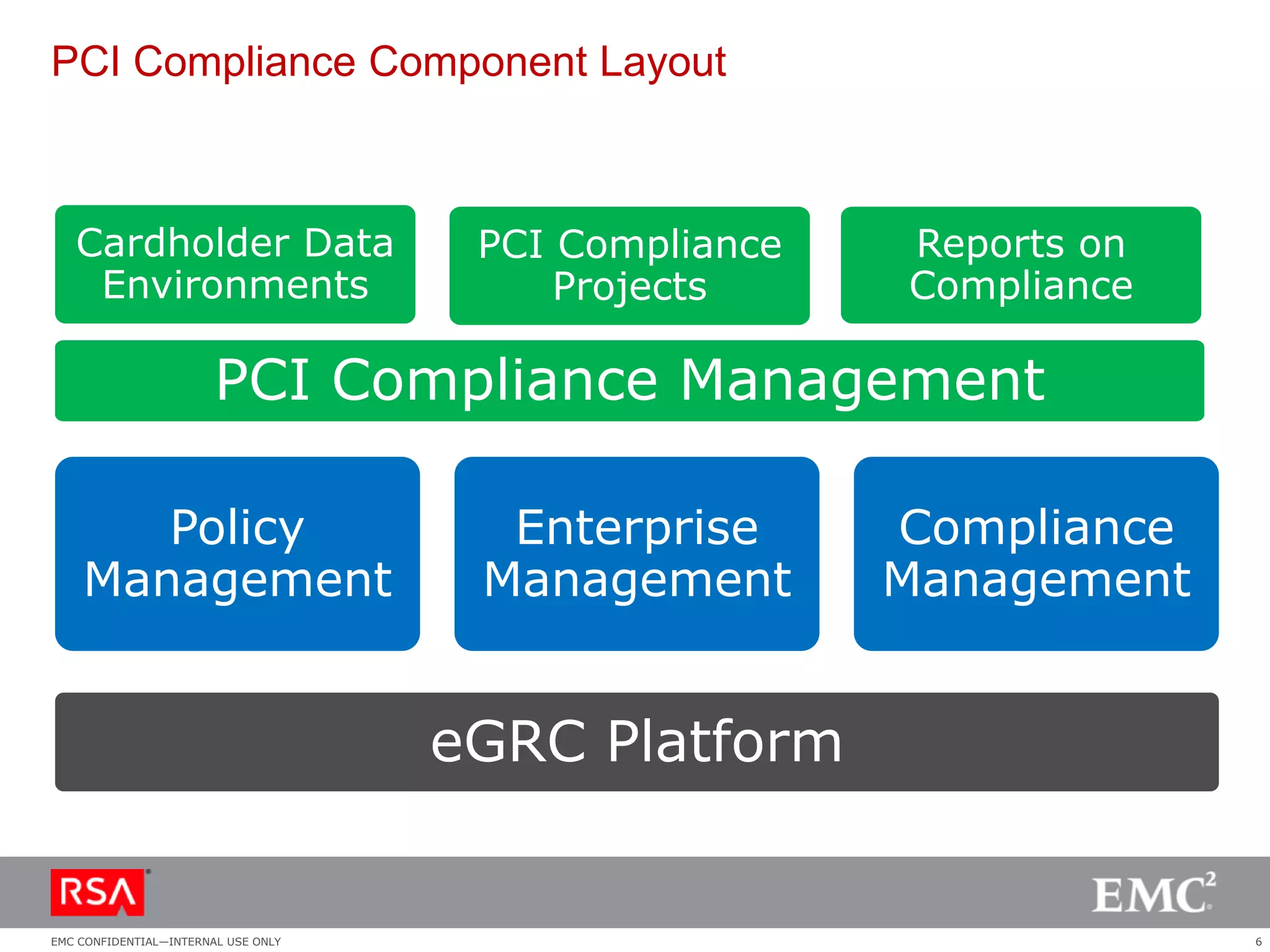 PCI Compliance Component Layout

Cardholder Data Environments

PCI Compliance Projects

Reports on Compliance

PCI Compliance Management

Policy Management

Enterprise Management

Compliance Management

eGRC Platform

RSA

EMC$^2$

EMC CONFIDENTIAL—INTERNAL USE ONLY

6